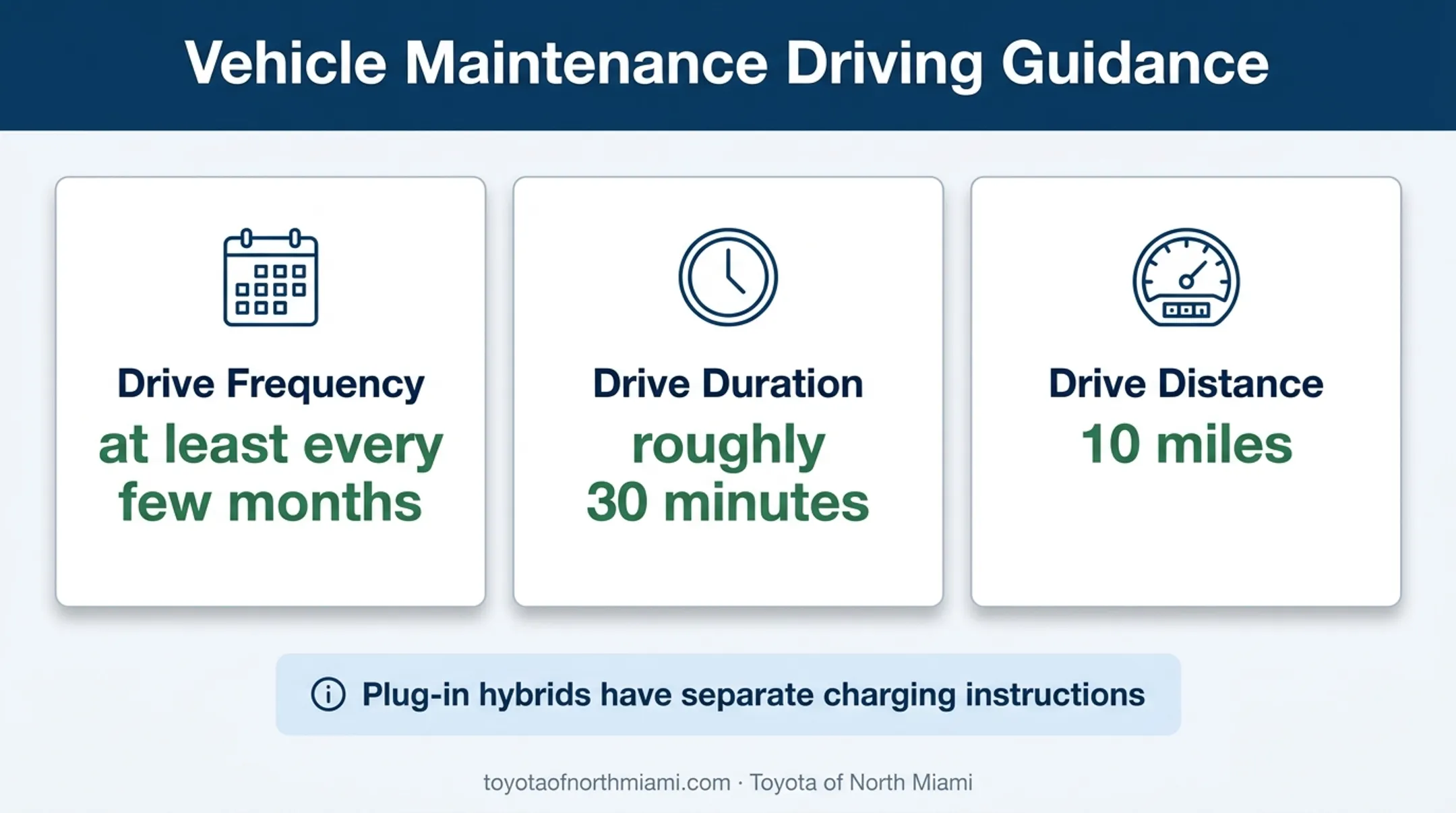 Vehicle Maintenance Driving Guidance

Drive Frequency

at least every few months

Drive Duration

roughly 30 minutes

Drive Distance

10 miles

Plug-in hybrids have separate charging instructions

toyotaofnorthmiami.com · Toyota of North Miami